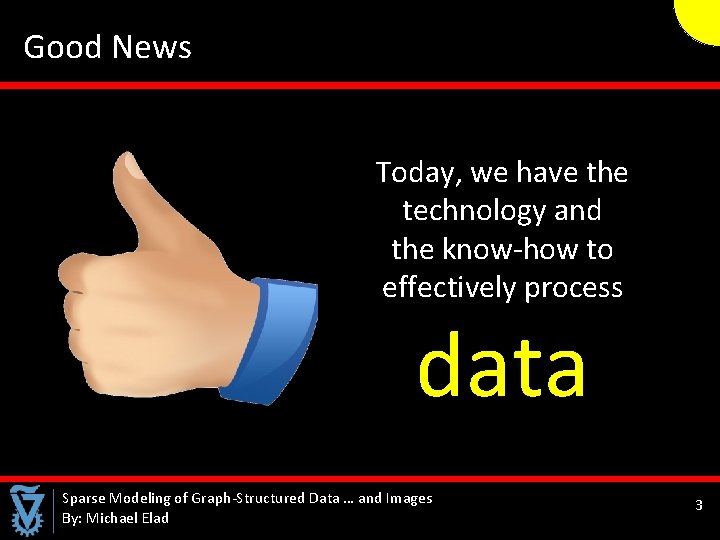 Good News

Today, we have the technology and the know-how to effectively process

data

Sparse Modeling of Graph-Structured Data … and Images
By: Michael Elad

3